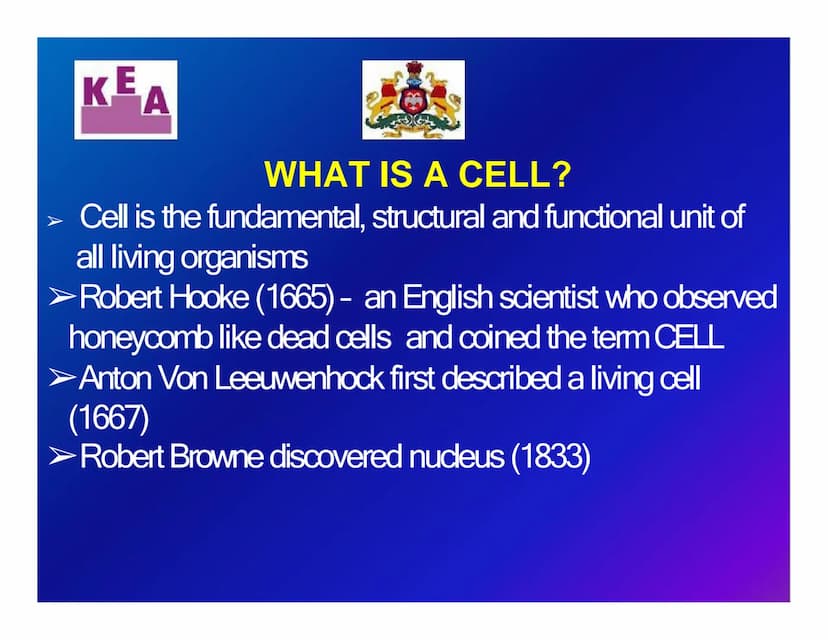 KEA

WHAT IS A CELL?

➢ Cell is the fundamental, structural and functional unit of all living organisms

➢ Robert Hooke (1665) - an English scientist who observed honeycomb like dead cells and coined the term CELL

➢ Anton Von Leeuwenhock first described a living cell (1667)

➢ Robert Browne discovered nucleus (1833)